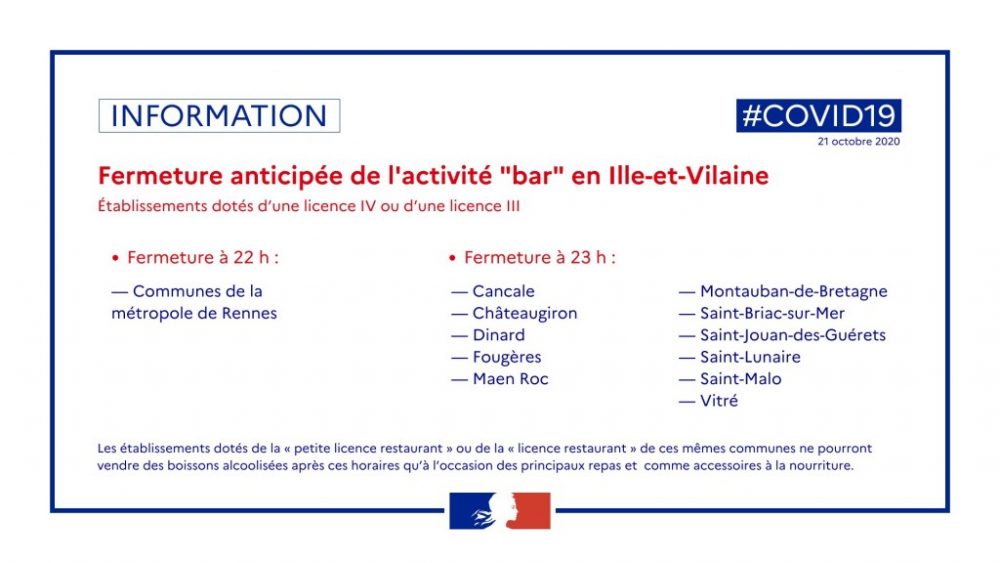 INFORMATION

#COVID19
21 octobre 2020

Fermeture anticipée de l'activité "bar" en Ille-et-Vilaine

Établissements dotés d'une licence IV ou d'une licence III

• Fermeture à 22 h :

— Communes de la métropole de Rennes

• Fermeture à 23 h :

— Cancale
— Châteaugiron
— Dinard
— Fougères
— Maen Roc

— Montauban-de-Bretagne
— Saint-Briac-sur-Mer
— Saint-Jouan-des-Guérets
— Saint-Lunaire
— Saint-Malo
— Vitré

Les établissements dotés de la « petite licence restaurant » ou de la « licence restaurant » de ces mêmes communes ne pourront vendre des boissons alcoolisées après ces horaires qu'à l'occasion des principaux repas et comme accessoires à la nourriture.